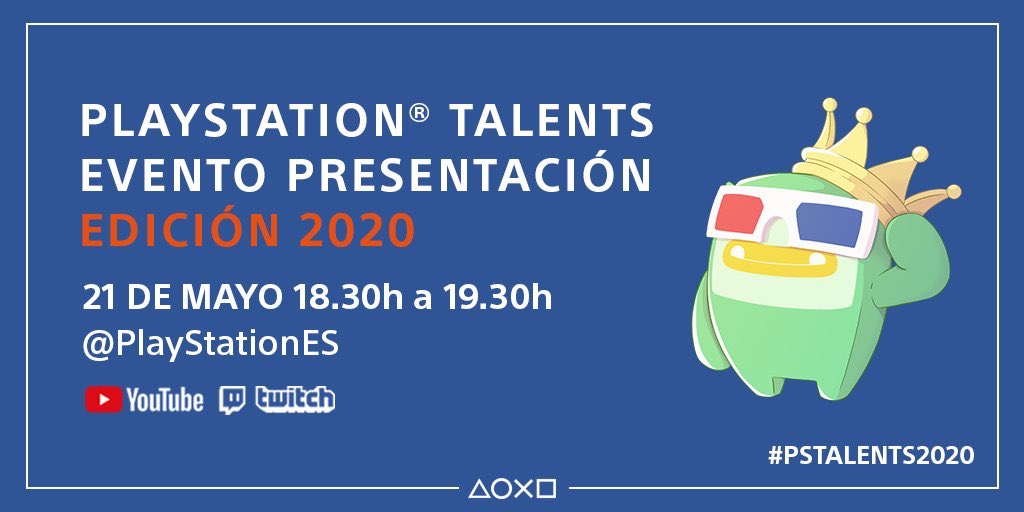 PLAYSTATION® TALENTS
EVENTO PRESENTACIÓN
EDICIÓN 2020

21 DE MAYO 18.30h a 19.30h
@PlayStationES

YouTube twitch

#PSTALENTS2020